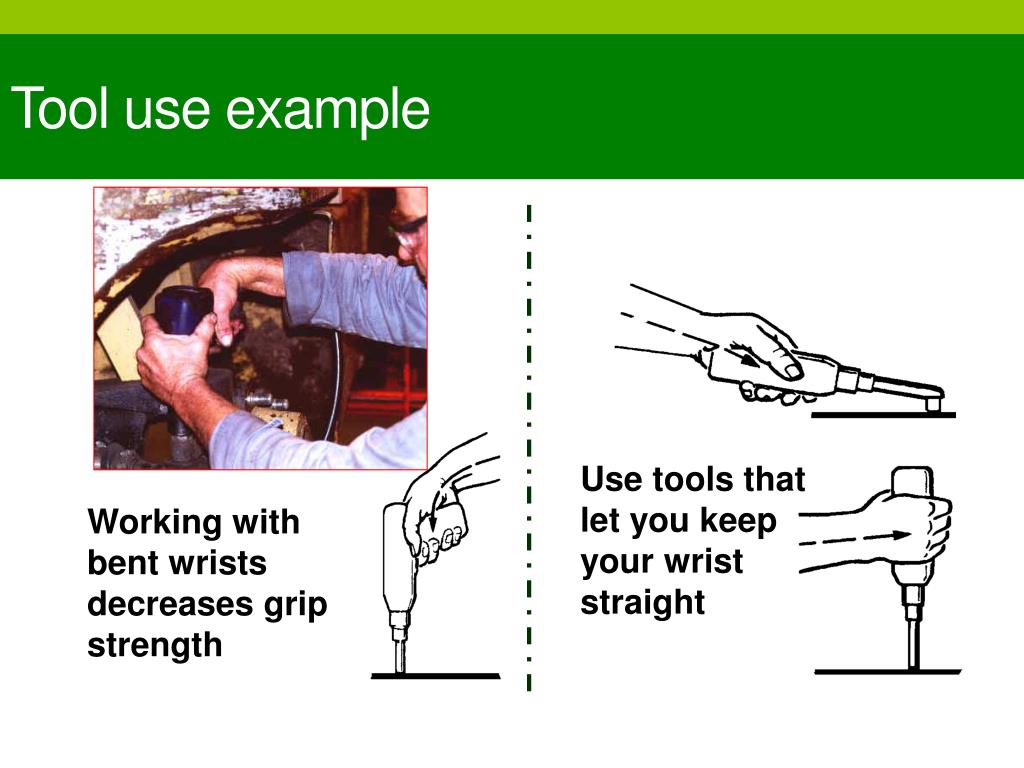 Tool use example

Working with bent wrists decreases grip strength

Use tools that let you keep your wrist straight